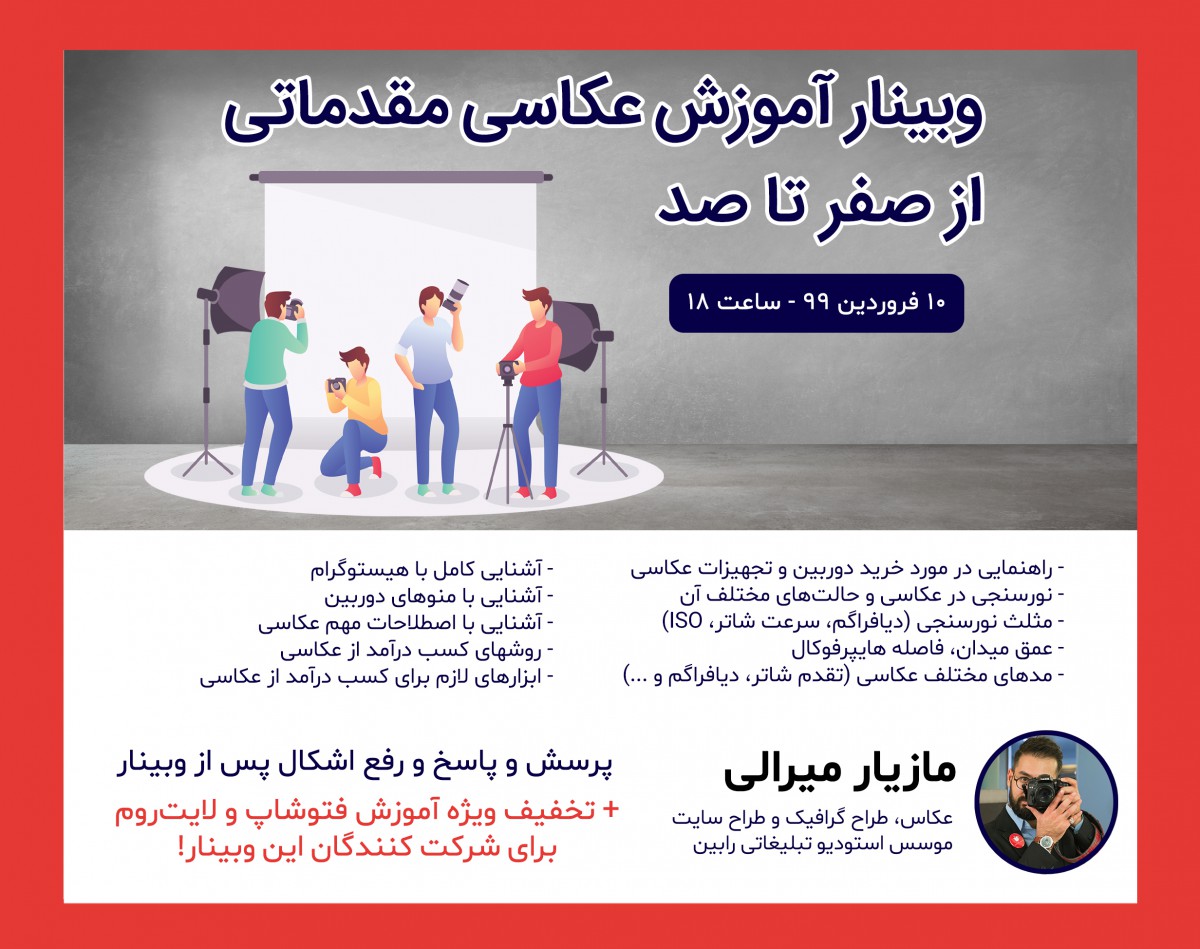 وبینار آموزش عکاسی مقدماتی
از صفر تا صد

۱۰ فروردین ۹۹ - ساعت ۱۸

- راهنمایی در مورد خرید دوربین و تجهیزات عکاسی
- نورسنجی در عکاسی و حالت‌های مختلف آن
- مثلث نورسنجی (دیافراگم، سرعت شاتر، ISO)
- عمق میدان، فاصله هایپرفوکال
- مدهای مختلف عکاسی (تقدم شاتر، دیافراگم و ...)

- آشنایی کامل با هیستوگرام
- آشنایی با منوهای دوربین
- آشنایی با اصطلاحات مهم عکاسی
- روشهای کسب درآمد از عکاسی
- ابزارهای لازم برای کسب درآمد از عکاسی

مازیار میرالی
عکاس، طراح گرافیک و طراح سایت
موسس استودیو تبلیغاتی رابین

پرسش و پاسخ و رفع اشکال پس از وبینار
+ تخفیف ویژه آموزش فتوشاپ و لایت‌روم برای شرکت کنندگان این وبینار!